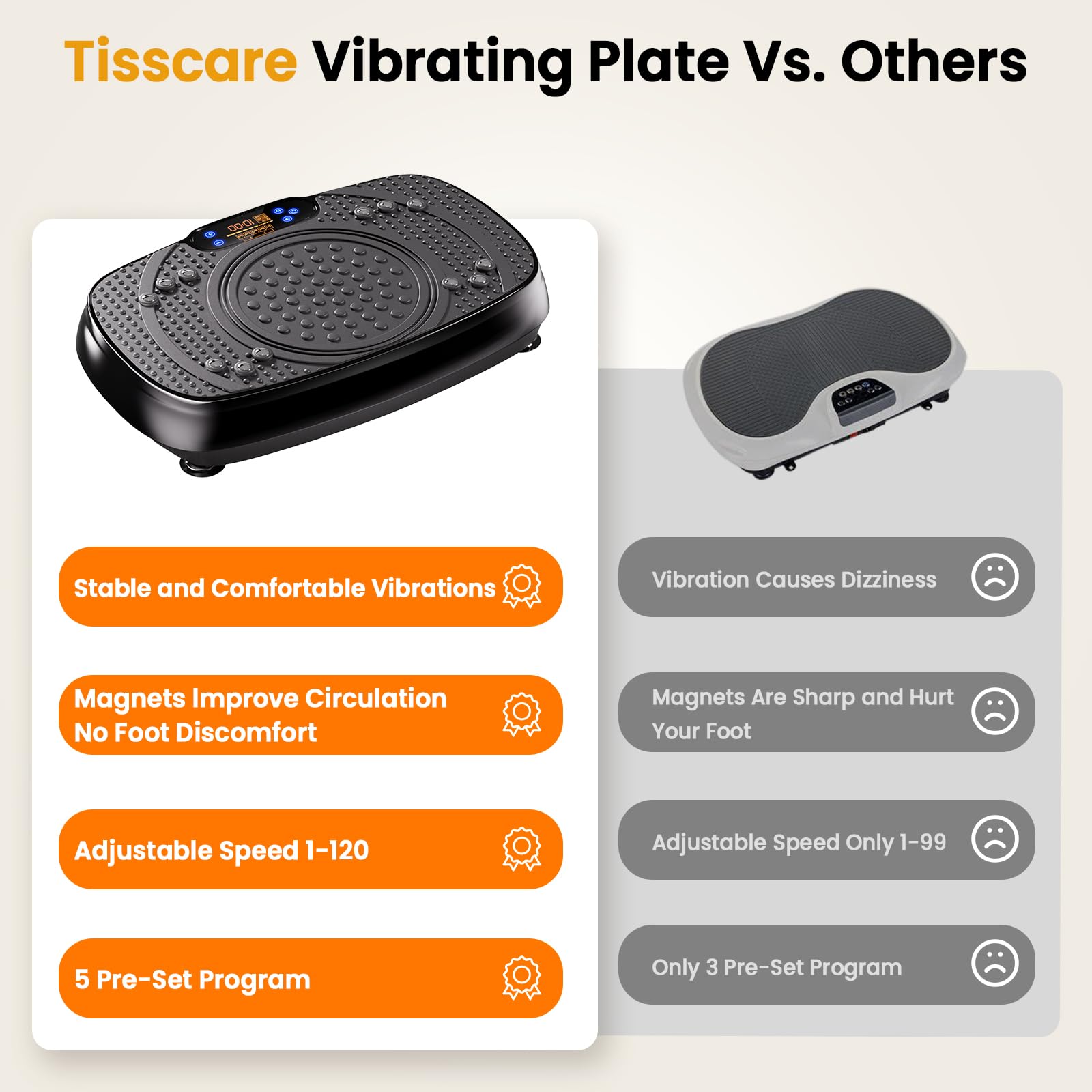 Tisscare Vibrating Plate Vs. Others

00:01

Stable and Comfortable Vibrations

Magnets Improve Circulation
No Foot Discomfort

Adjustable Speed 1-120

5 Pre-Set Program

Vibration Causes Dizziness

Magnets Are Sharp and Hurt Your Foot

Adjustable Speed Only 1-99

Only 3 Pre-Set Program